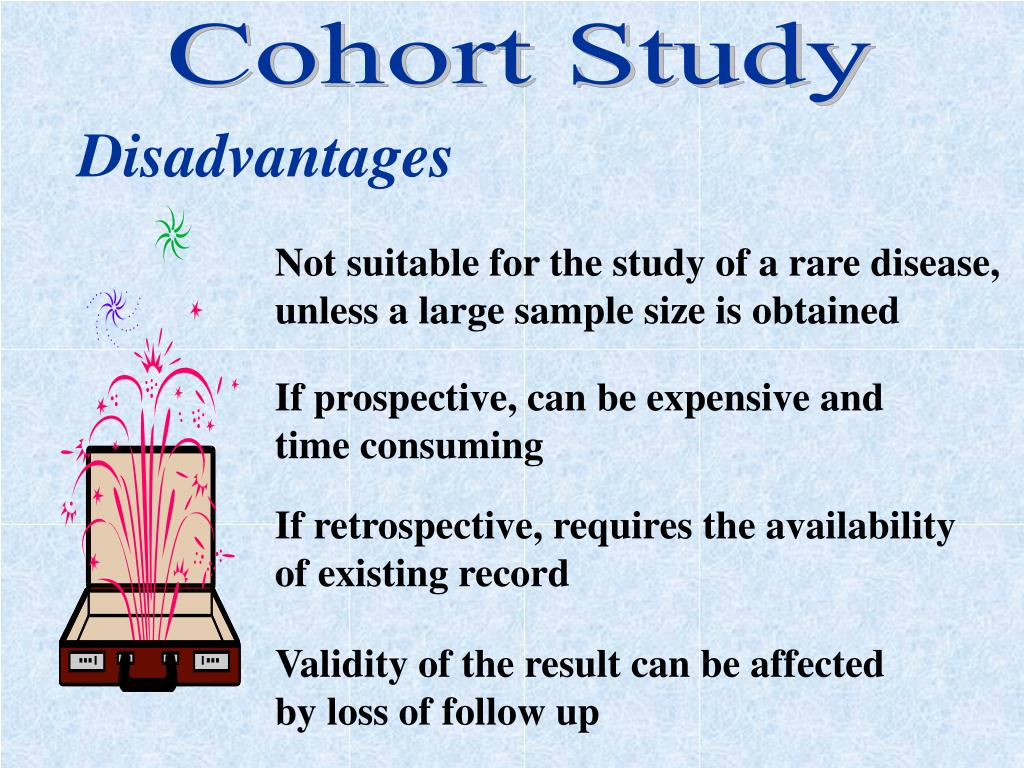 Cohort Study

Disadvantages

Not suitable for the study of a rare disease, unless a large sample size is obtained

If prospective, can be expensive and time consuming

If retrospective, requires the availability of existing record

Validity of the result can be affected by loss of follow up